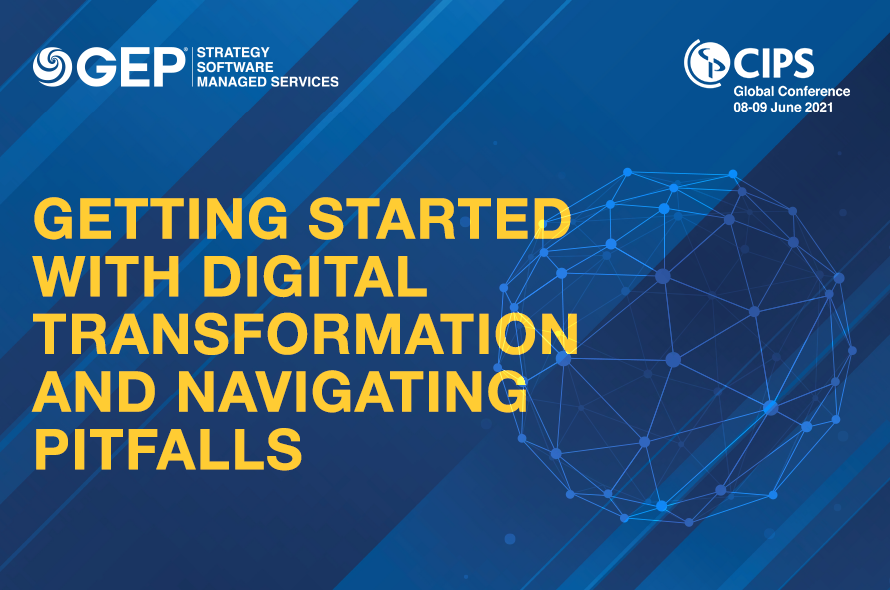 GEP® STRATEGY SOFTWARE MANAGED SERVICES

CIPS
Global Conference
08-09 June 2021

GETTING STARTED WITH DIGITAL TRANSFORMATION AND NAVIGATING PITFALLS